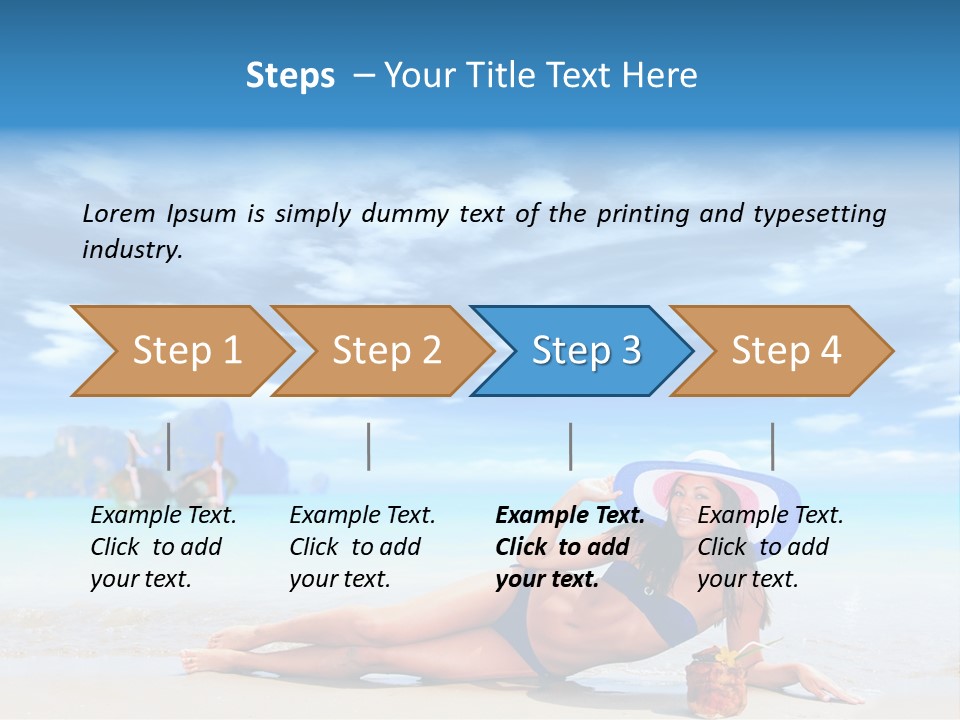 Steps – Your Title Text Here

Lorem Ipsum is simply dummy text of the printing and typesetting industry.

Step 1

Step 2

Step 3

Step 4

Example Text. Click to add your text.

Example Text. Click to add your text.

Example Text. Click to add your text.

Example Text. Click to add your text.